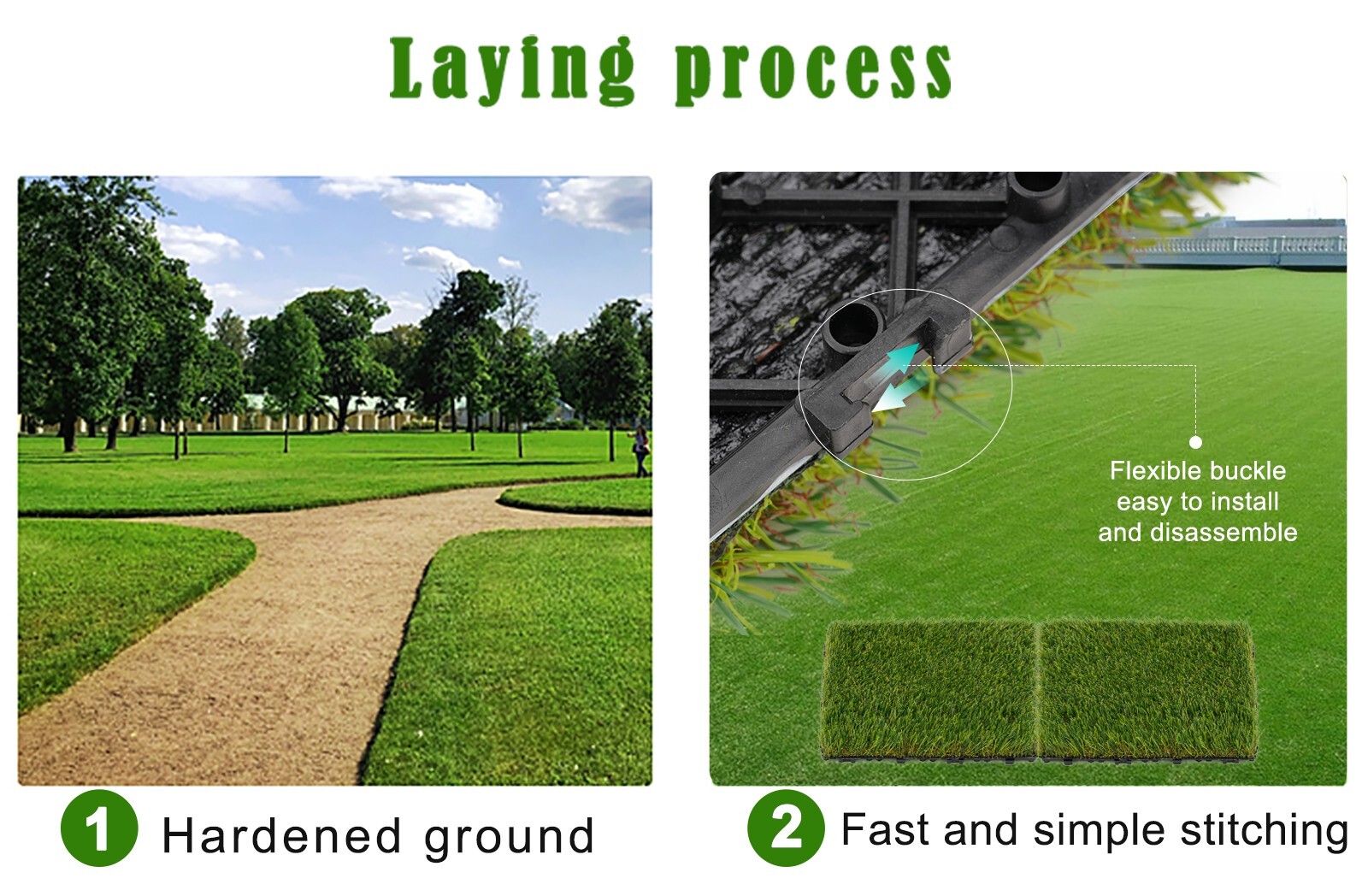 Laying process

Flexible buckle easy to install and disassemble

1 Hardened ground

2 Fast and simple stitching